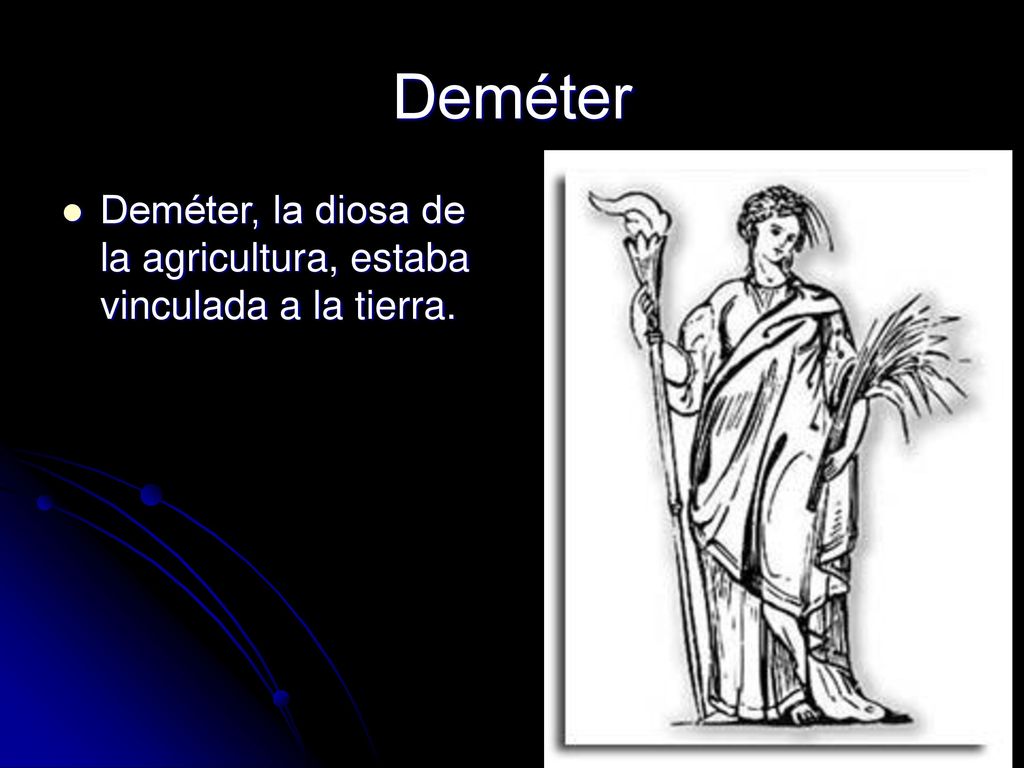 Deméter

Deméter, la diosa de la agricultura, estaba vinculada a la tierra.